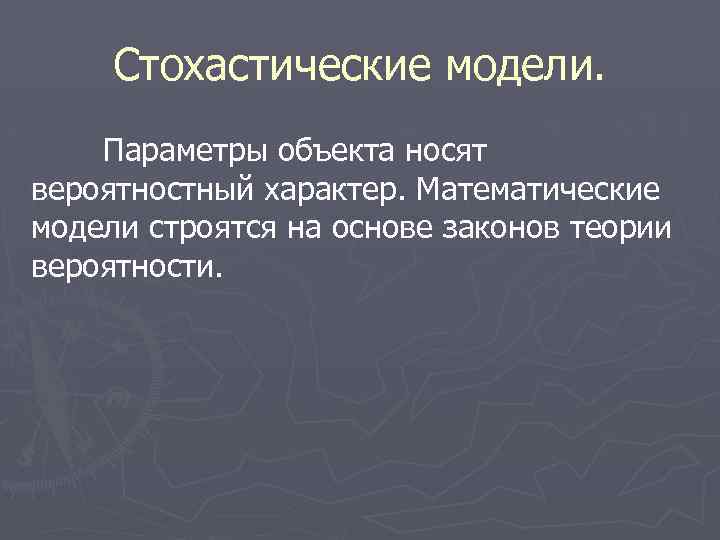 Стохастические модели.

Параметры объекта носят вероятностный характер. Математические модели строятся на основе законов теории вероятности.